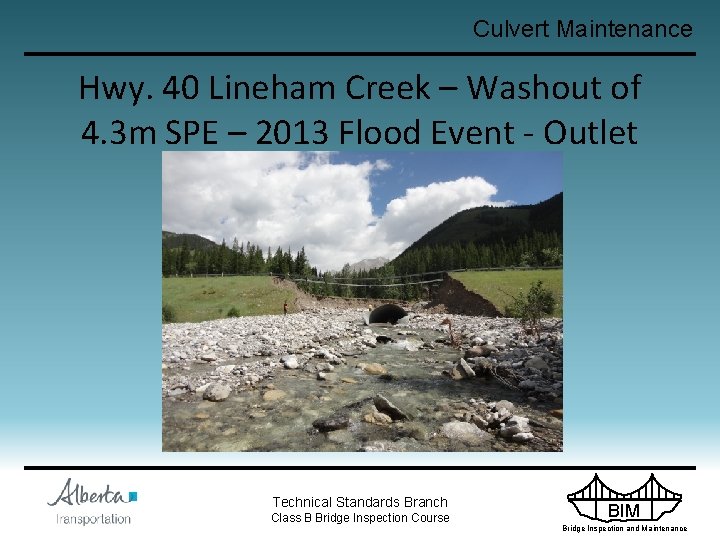 Culvert Maintenance

Hwy. 40 Lineham Creek – Washout of 4.3m SPE – 2013 Flood Event - Outlet

Alberta
Transportation

Technical Standards Branch
Class B Bridge Inspection Course

BIM
Bridge Inspection and Maintenance